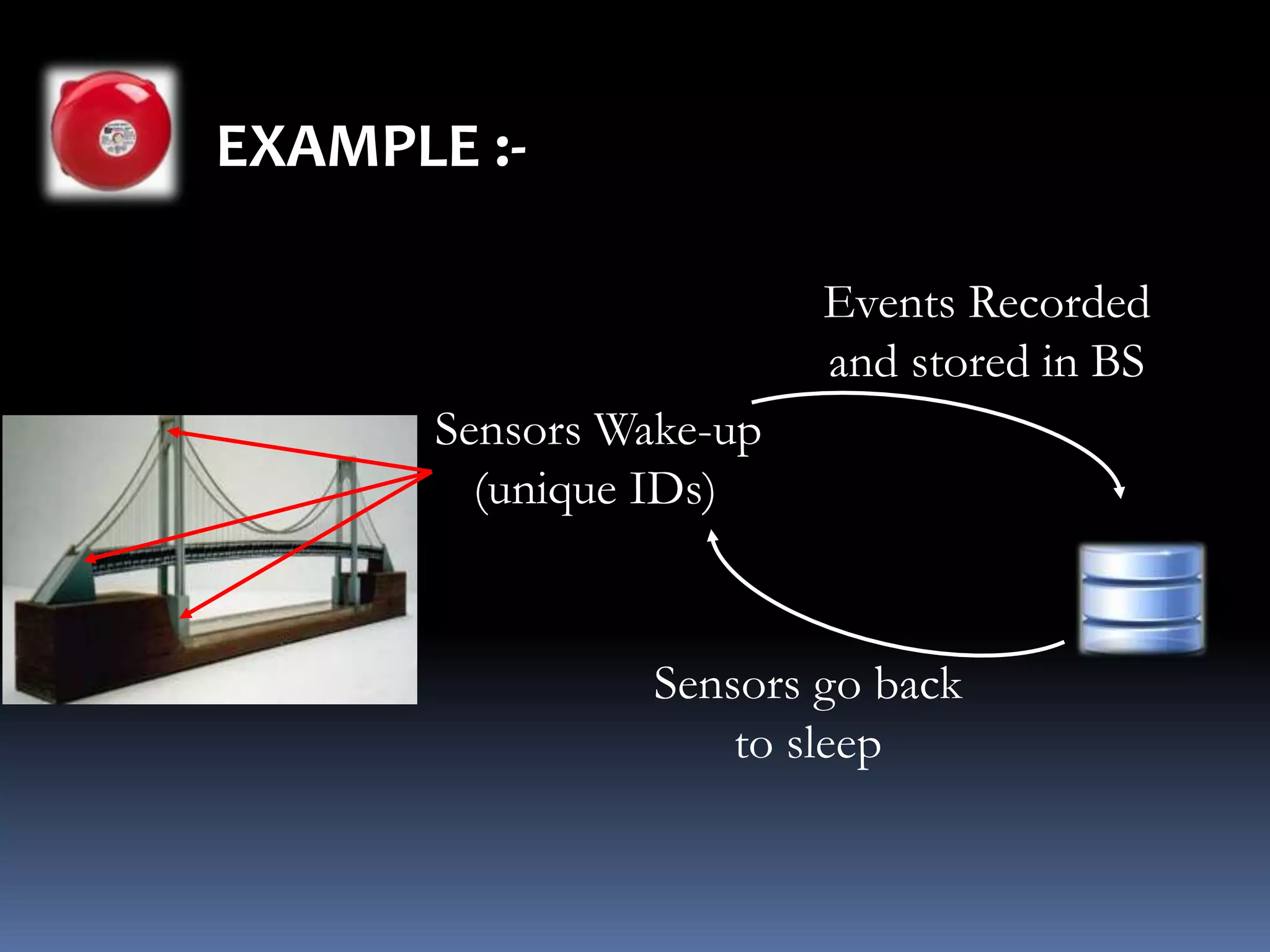 EXAMPLE :-

Events Recorded and stored in BS

Sensors Wake-up (unique IDs)

Sensors go back to sleep